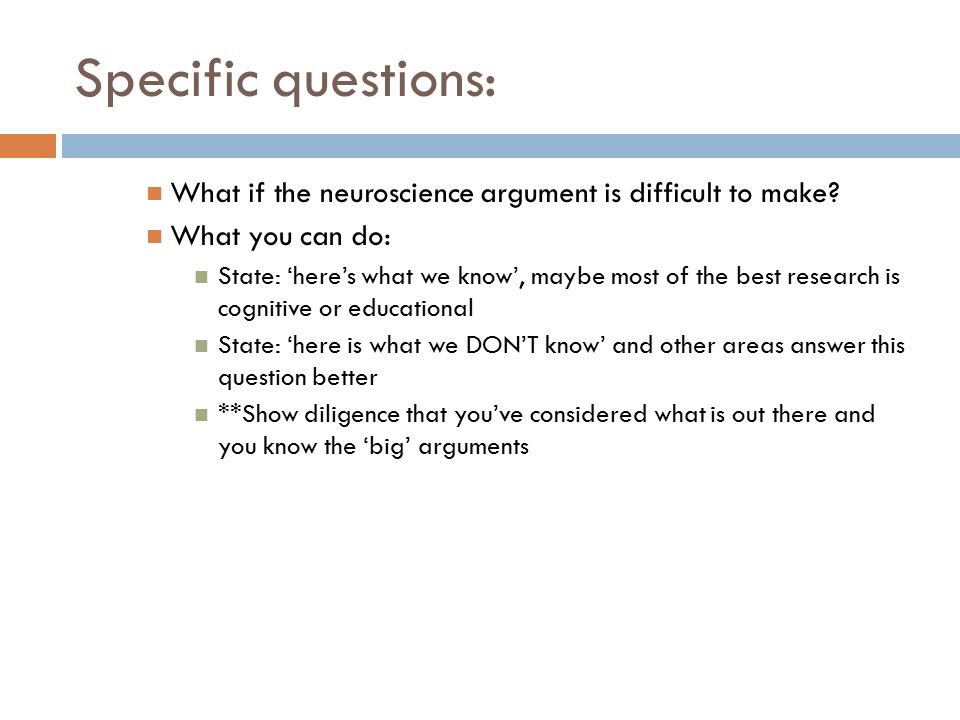 Specific questions:

What if the neuroscience argument is difficult to make?

What you can do:

State: ‘here’s what we know’, maybe most of the best research is cognitive or educational

State: ‘here is what we DON’T know’ and other areas answer this question better

**Show diligence that you’ve considered what is out there and you know the ‘big’ arguments